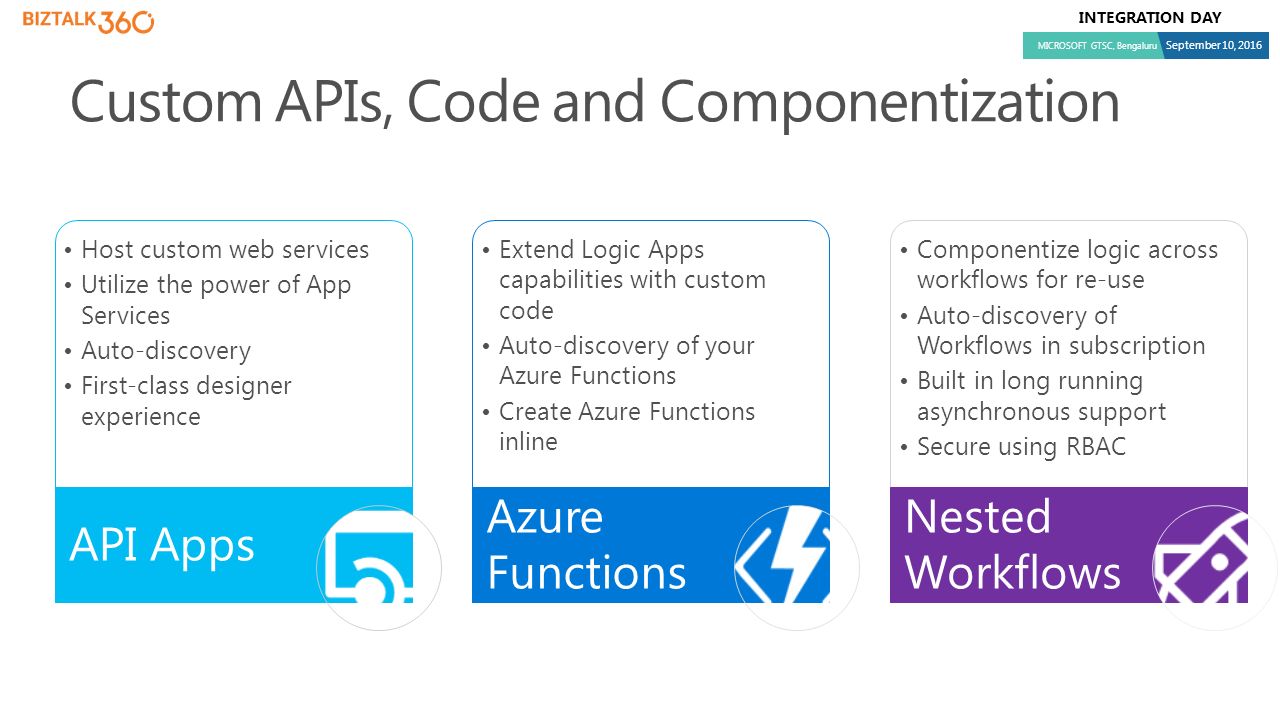 BIZTALK360

INTEGRATION DAY

MICROSOFT GTSC, Bengaluru September 10, 2016

Custom APIs, Code and Componentization

• Host custom web services
• Utilize the power of App Services
• Auto-discovery
• First-class designer experience

API Apps

• Extend Logic Apps capabilities with custom code
• Auto-discovery of your Azure Functions
• Create Azure Functions inline

Azure Functions

• Componentize logic across workflows for re-use
• Auto-discovery of Workflows in subscription
• Built in long running asynchronous support
• Secure using RBAC

Nested Workflows